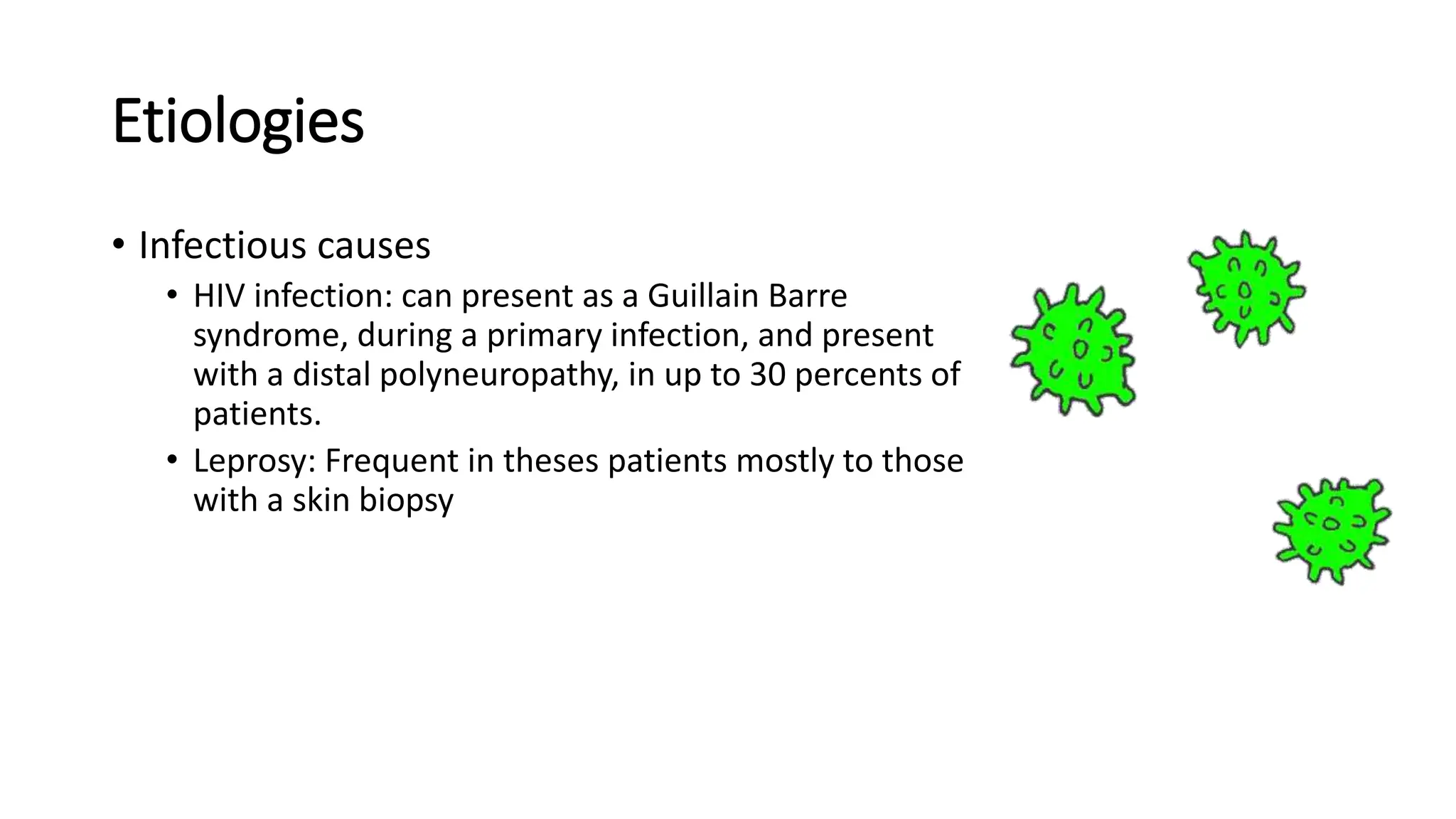 Etiologies

• Infectious causes

• HIV infection: can present as a Guillain Barre syndrome, during a primary infection, and present with a distal polyneuropathy, in up to 30 percents of patients.

• Leprosy: Frequent in theses patients mostly to those with a skin biopsy